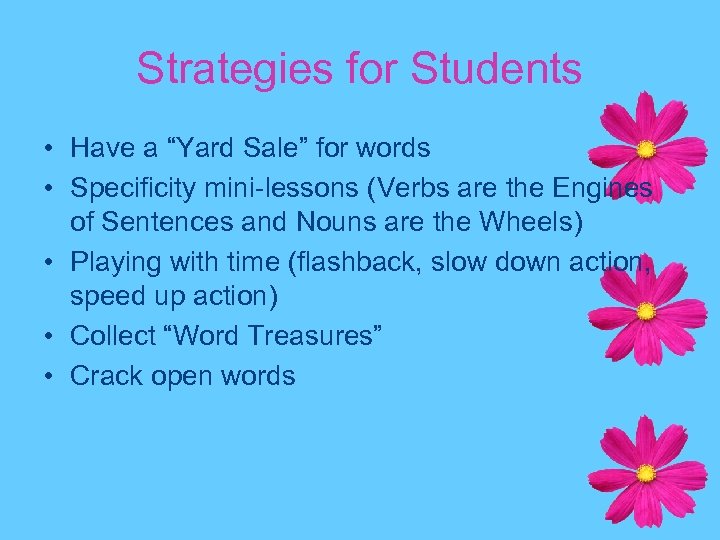 Strategies for Students

• Have a “Yard Sale” for words
• Specificity mini-lessons (Verbs are the Engines of Sentences and Nouns are the Wheels)
• Playing with time (flashback, slow down action, speed up action)
• Collect “Word Treasures”
• Crack open words